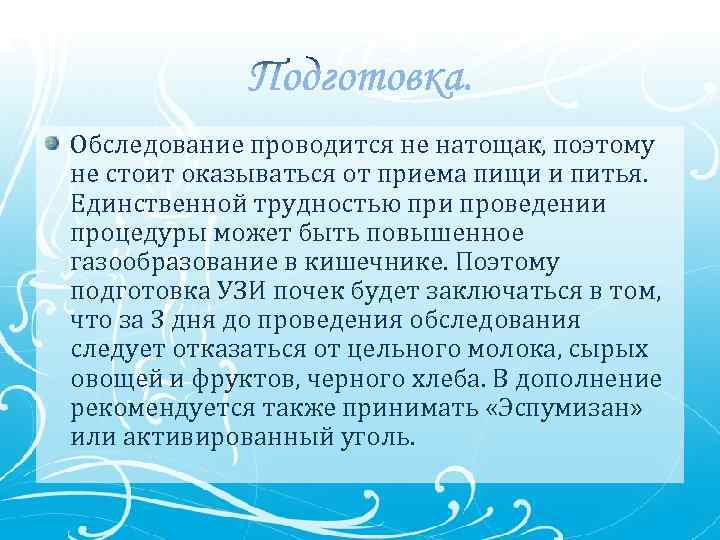 Подготовка.

Обследование проводится не натощак, поэтому не стоит оказываться от приема пищи и питья. Единственной трудностью при проведении процедуры может быть повышенное газообразование в кишечнике. Поэтому подготовка УЗИ почек будет заключаться в том, что за 3 дня до проведения обследования следует отказаться от цельного молока, сырых овощей и фруктов, черного хлеба. В дополнение рекомендуется также принимать «Эспумизан» или активированный уголь.